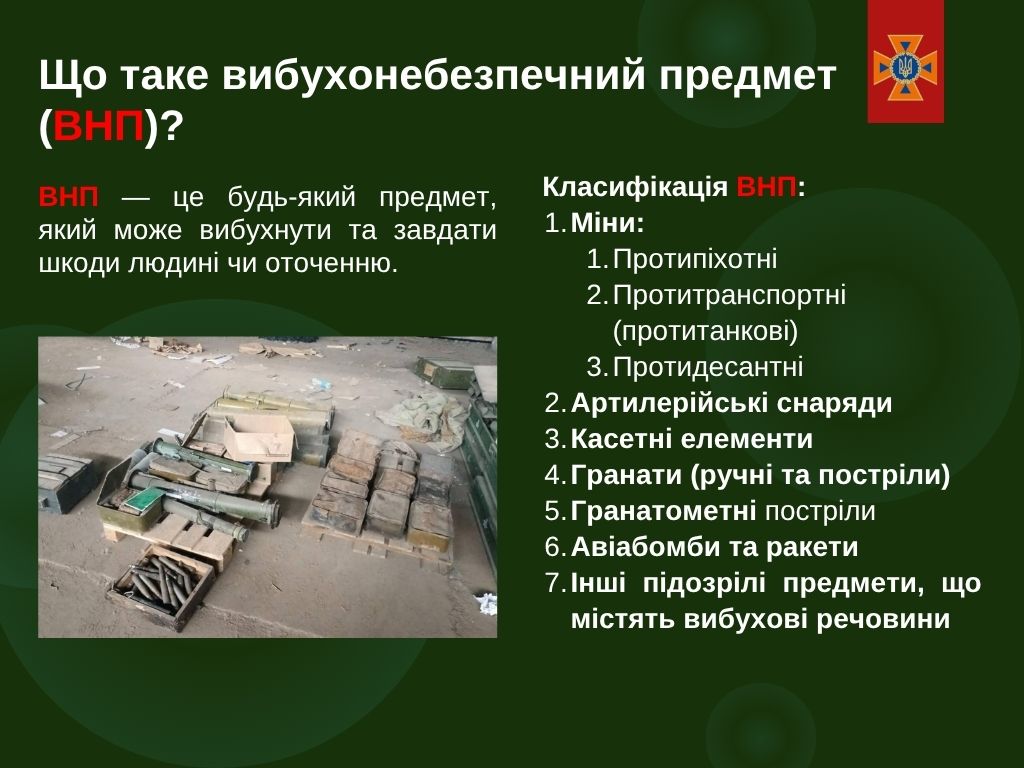 Що таке вибухонебезпечний предмет (ВНП)?

ВНП — це будь-який предмет, який може вибухнути та завдати шкоди людині чи оточенню.

Класифікація ВНП:
1. Міни:
 1. Протипіхотні
 2. Протитранспортні (протитанкові)
 3. Протидесантні
2. Артилерійські снаряди
3. Касетні елементи
4. Гранати (ручні та постріли)
5. Гранатометні постріли
6. Авіабомби та ракети
7. Інші підозрілі предмети, що містять вибухові речовини